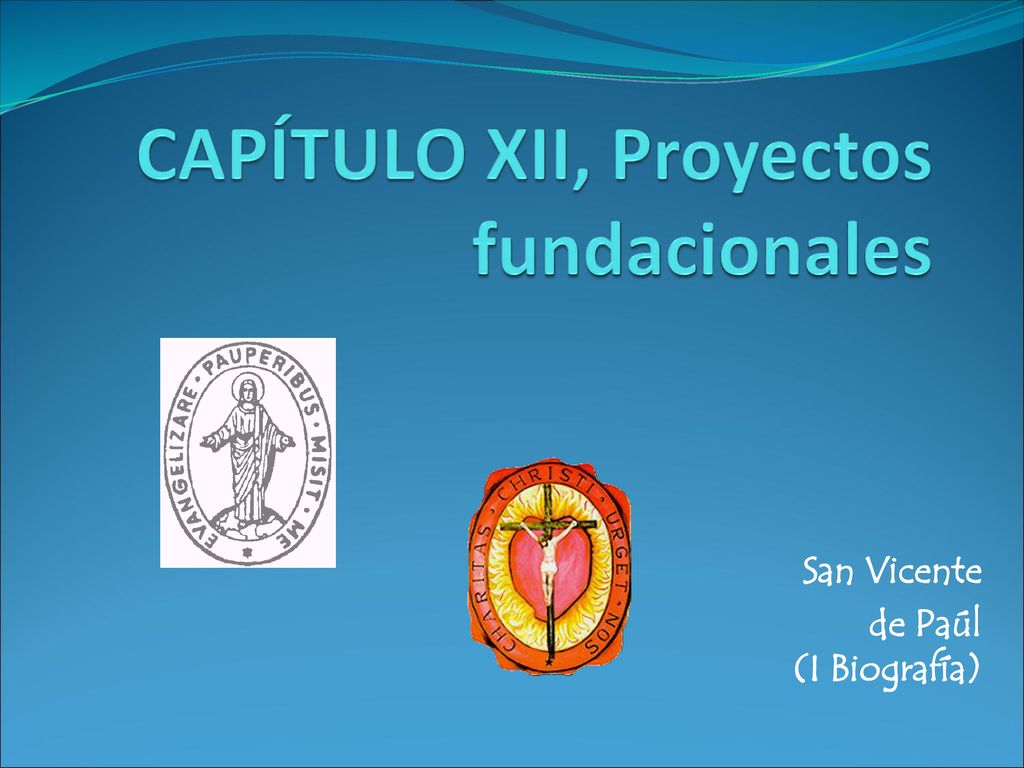 CAPÍTULO XII, Proyectos fundacionales

EVANGELIZARE PAUPERIBUS MISIT ME

CHARITAS CHRISTI URGET NOS

San Vicente de Paúl (I Biografía)